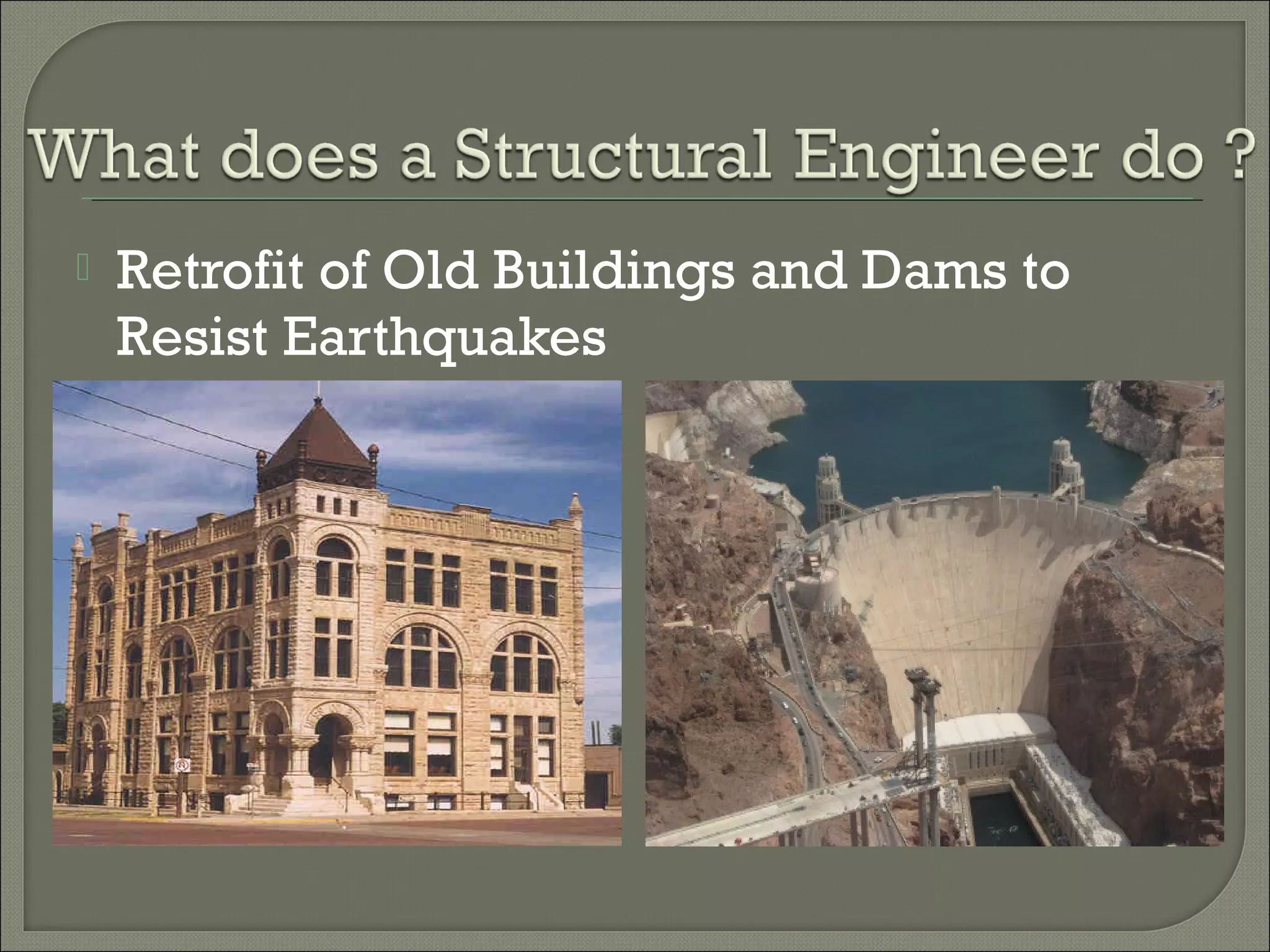 What does a Structural Engineer do ?

Retrofit of Old Buildings and Dams to Resist Earthquakes